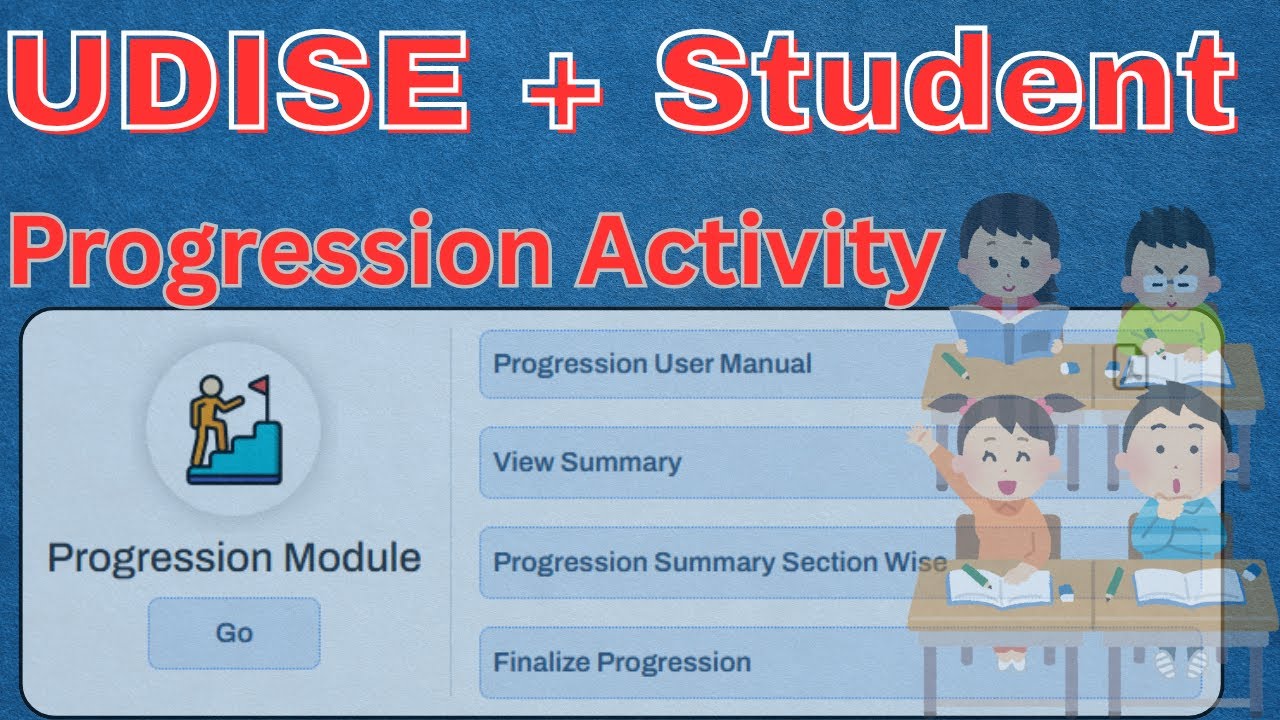 UDISE + Student

Progression Activity

Progression Module

Go

Progression User Manual

View Summary

Progression Summary Section Wise

Finalize Progression